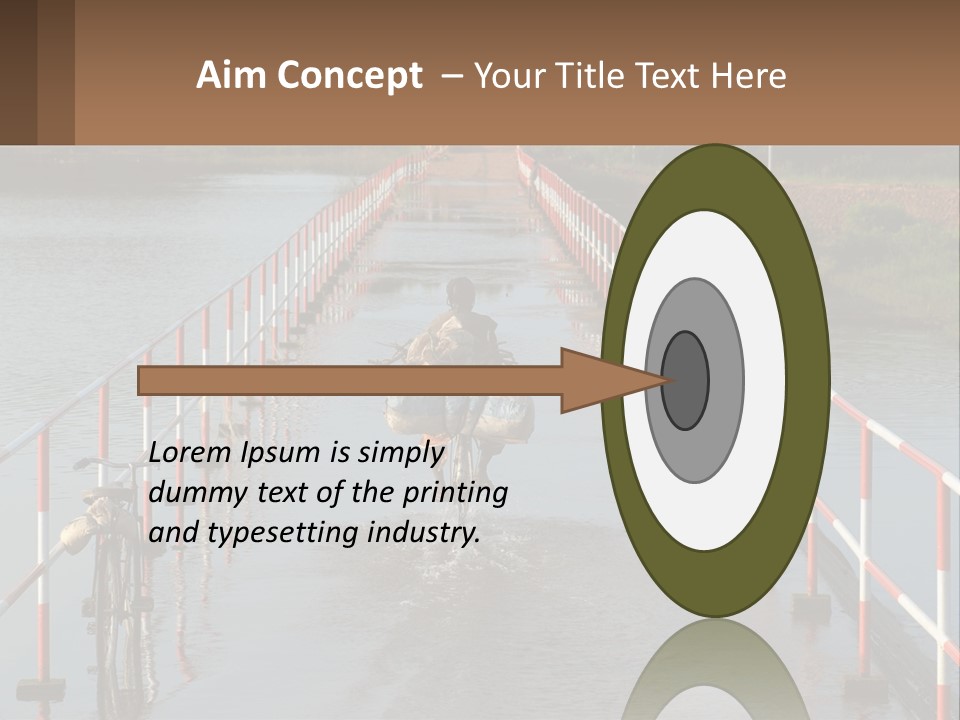 Aim Concept – Your Title Text Here

Lorem Ipsum is simply dummy text of the printing and typesetting industry.